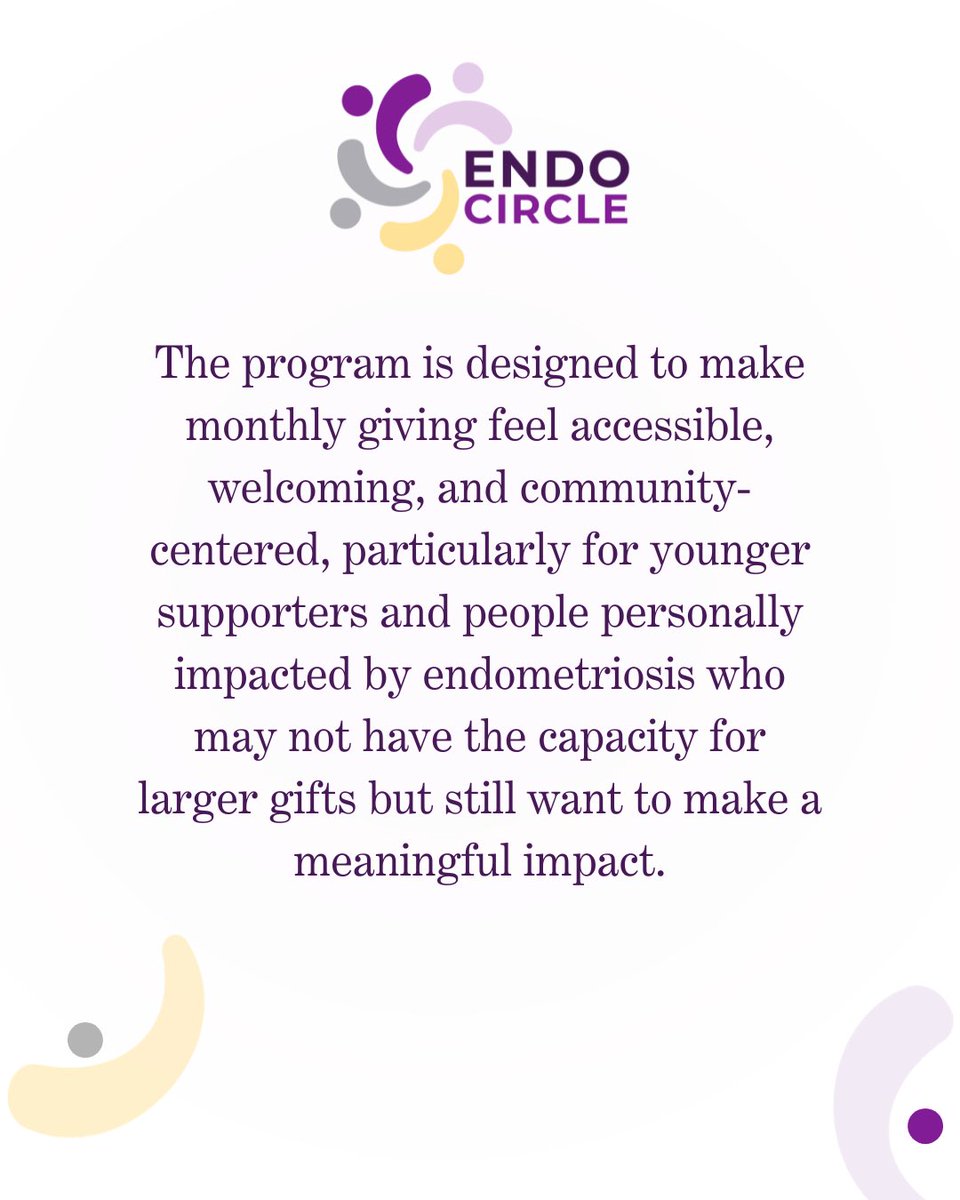 ENDO
CIRCLE

The program is designed to make monthly giving feel accessible, welcoming, and community-centered, particularly for younger supporters and people personally impacted by endometriosis who may not have the capacity for larger gifts but still want to make a meaningful impact.